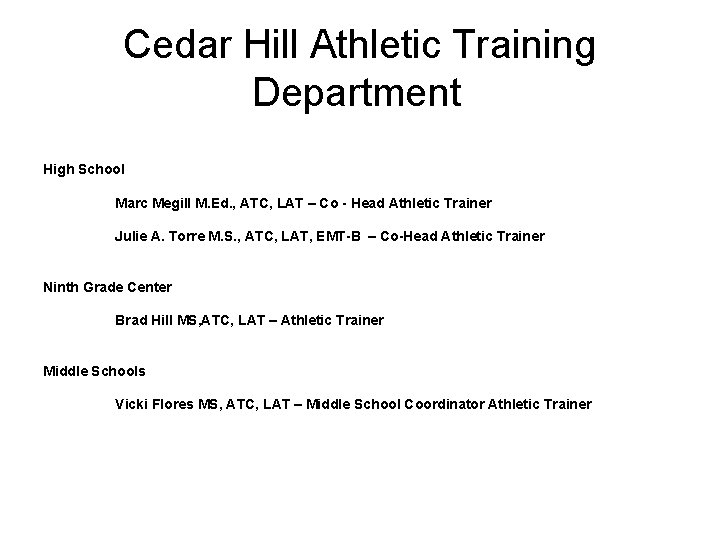 Cedar Hill Athletic Training Department

High School

Marc Megill M.Ed., ATC, LAT – Co - Head Athletic Trainer

Julie A. Torre M.S., ATC, LAT, EMT-B – Co-Head Athletic Trainer

Ninth Grade Center

Brad Hill MS,ATC, LAT – Athletic Trainer

Middle Schools

Vicki Flores MS, ATC, LAT – Middle School Coordinator Athletic Trainer